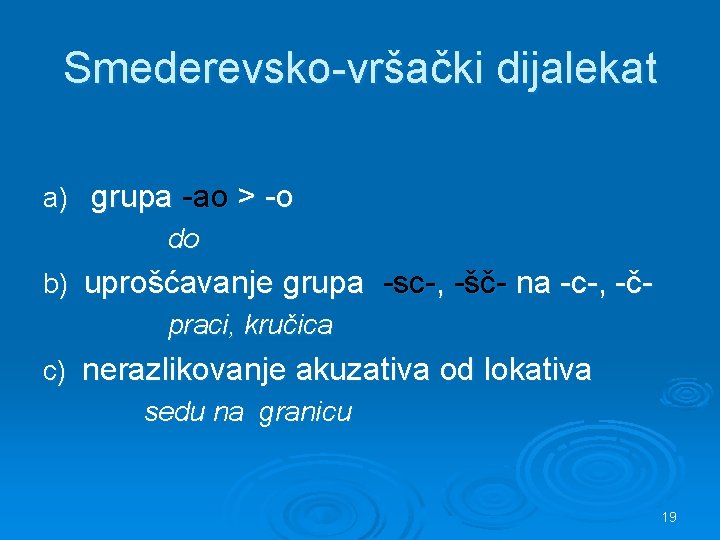 Smederevsko-vršački dijalekat

a) grupa -ao > -o

do

b) uprošćavanje grupa -sc-, -šč- na -c-, -č-

praci, kručica

c) nerazlikovanje akuzativa od lokativa

sedu na granicu

19